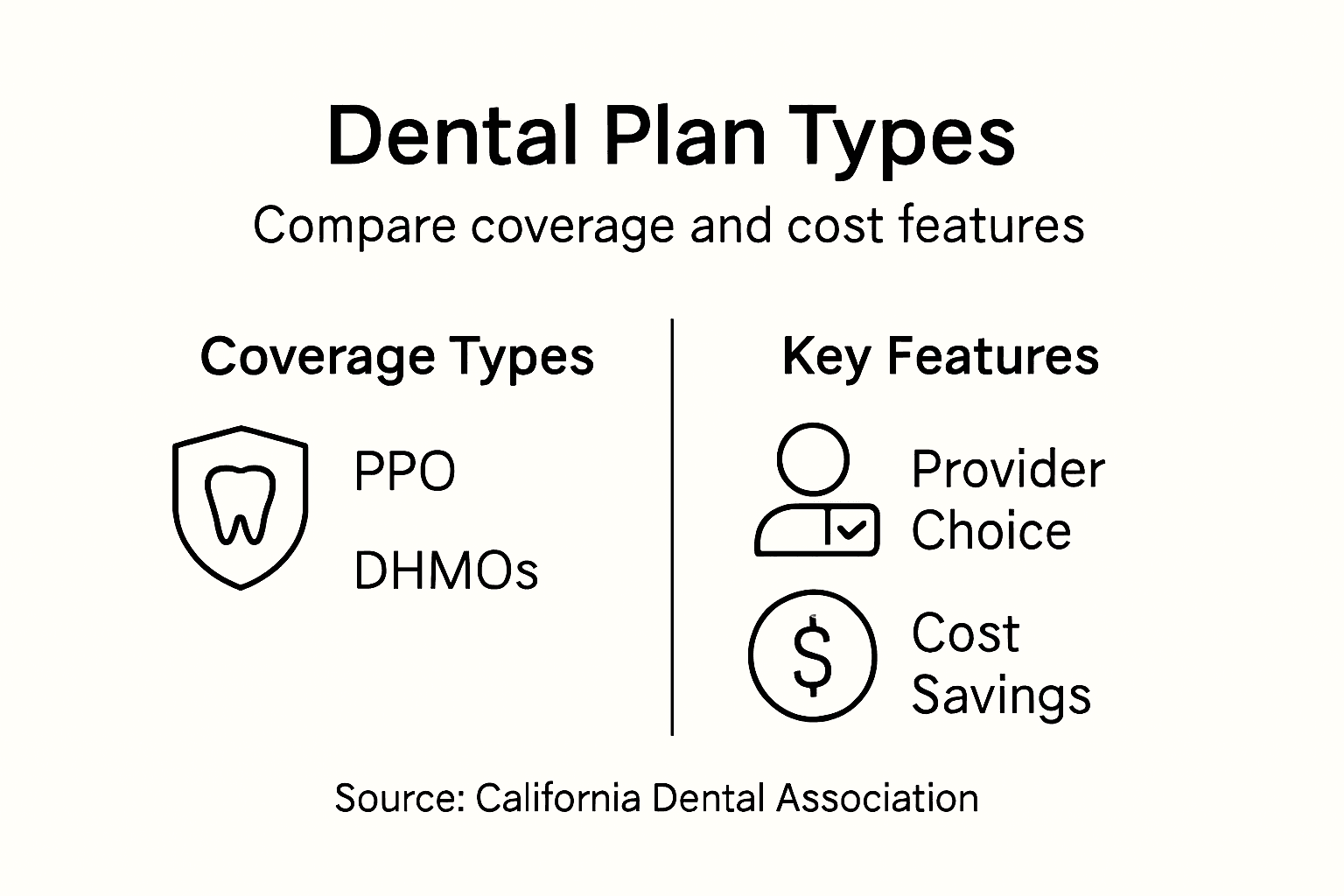 Dental Plan Types

Compare coverage and cost features

Coverage Types

PPO

DHMOs

Key Features

Provider Choice

$

Cost Savings

Source: California Dental Association